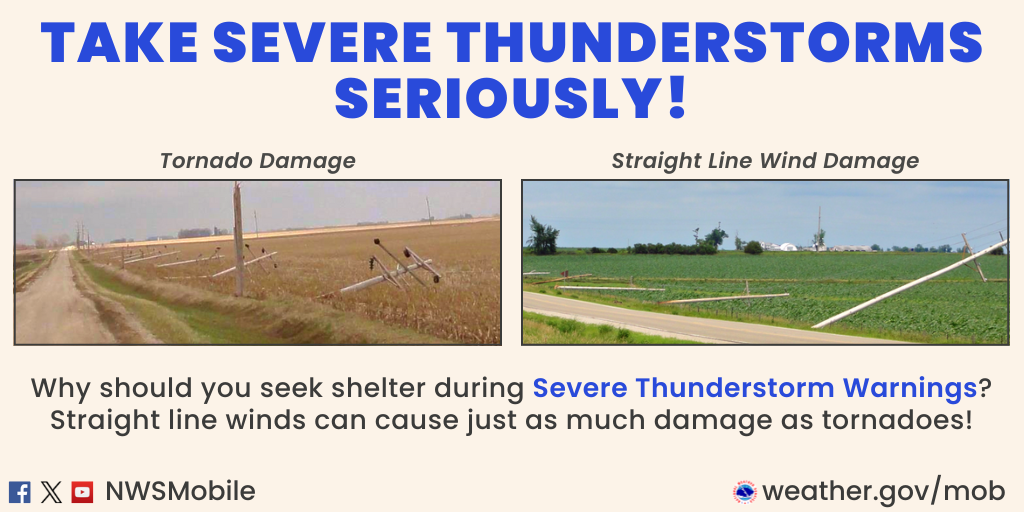 TAKE SEVERE THUNDERSTORMS SERIOUSLY!

Tornado Damage

Straight Line Wind Damage

Why should you seek shelter during Severe Thunderstorm Warnings? Straight line winds can cause just as much damage as tornadoes!

NWSMobile

weather.gov/mob